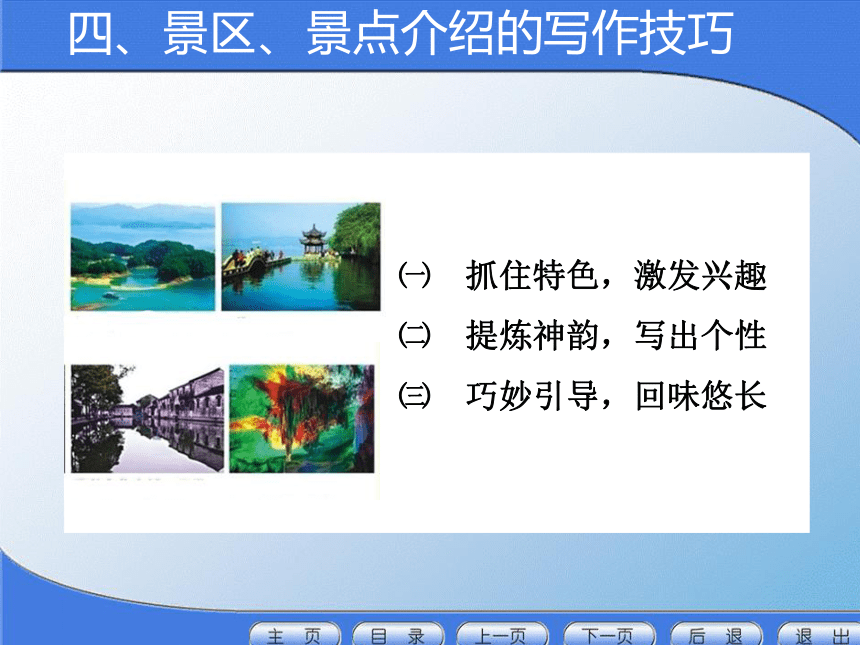 四、景区、景点介绍的写作技巧

㈠ 抓住特色，激发兴趣

㈡ 提炼神韵，写出个性

㈢ 巧妙引导，回味悠长

主 页　目 录　上一页　下一页　后 退　退 出